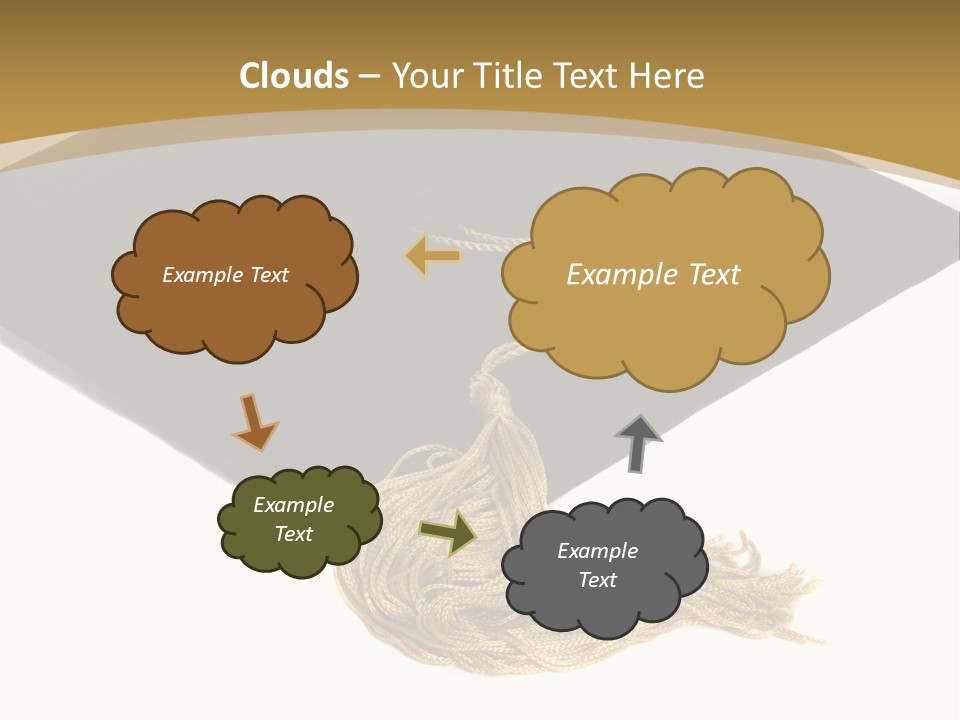 Clouds – Your Title Text Here

Example Text

Example Text

Example Text

Example Text